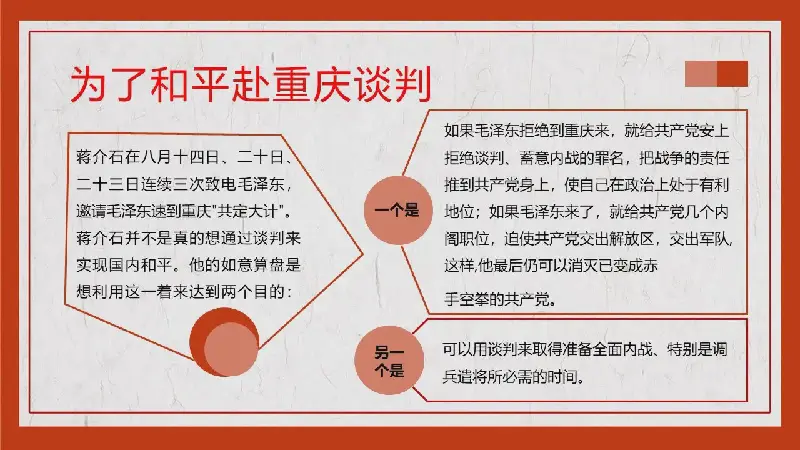 为了和平赴重庆谈判

蒋介石在八月十四日、二十日、二十三日连续三次致电毛泽东，邀请毛泽东速到重庆"共定大计"。蒋介石并不是真的想通过谈判来实现国内和平。他的如意算盘是想利用这一着来达到两个目的：

一个是

如果毛泽东拒绝到重庆来，就给共产党安上拒绝谈判、蓄意内战的罪名，把战争的责任推到共产党身上，使自己在政治上处于有利地位；如果毛泽东来了，就给共产党几个内阁职位，迫使共产党交出解放区，交出军队，这样,他最后仍可以消灭已变成赤

手空拳的共产党。

另一个是

可以用谈判来取得准备全面内战、特别是调兵遣将所必需的时间。